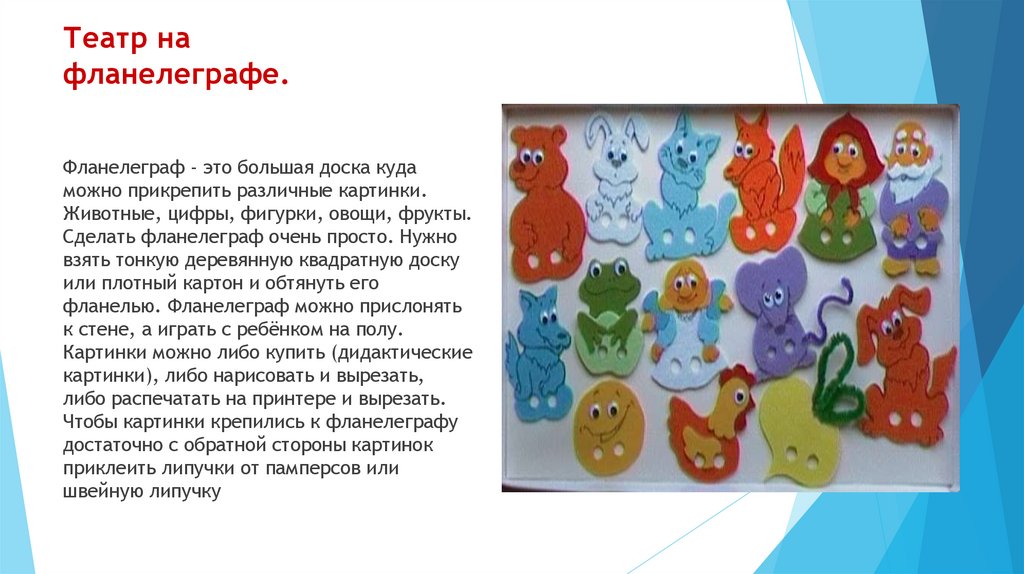 Театр на фланелеграфе.

Фланелеграф - это большая доска куда можно прикрепить различные картинки. Животные, цифры, фигурки, овощи, фрукты. Сделать фланелеграф очень просто. Нужно взять тонкую деревянную квадратную доску или плотный картон и обтянуть его фланелью. Фланелеграф можно прислонять к стене, а играть с ребёнком на полу. Картинки можно либо купить (дидактические картинки), либо нарисовать и вырезать, либо распечатать на принтере и вырезать. Чтобы картинки крепились к фланелеграфу достаточно с обратной стороны картинок приклеить липучки от памперсов или швейную липучку